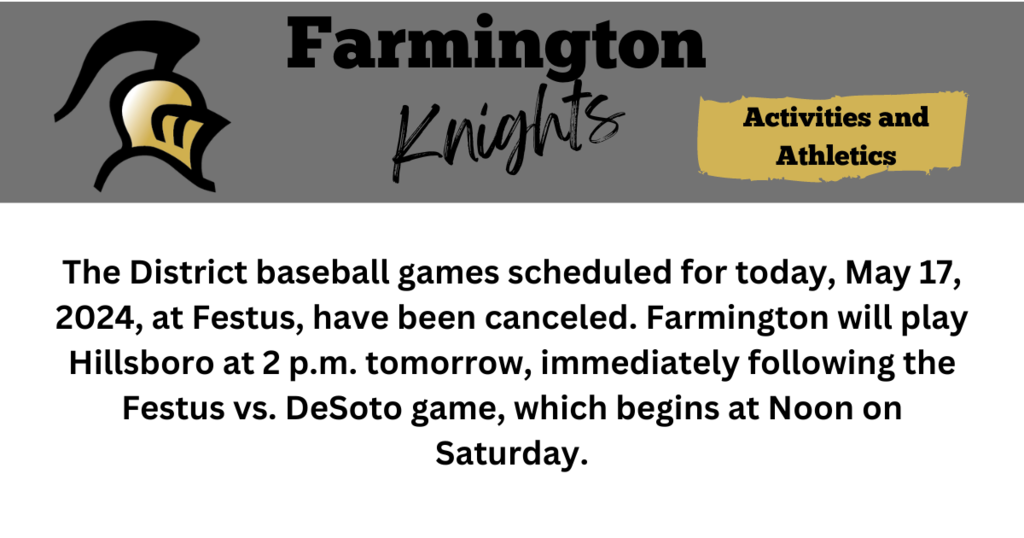 Farmington
Knights

Activities and Athletics

The District baseball games scheduled for today, May 17, 2024, at Festus, have been canceled. Farmington will play Hillsboro at 2 p.m. tomorrow, immediately following the Festus vs. DeSoto game, which begins at Noon on Saturday.